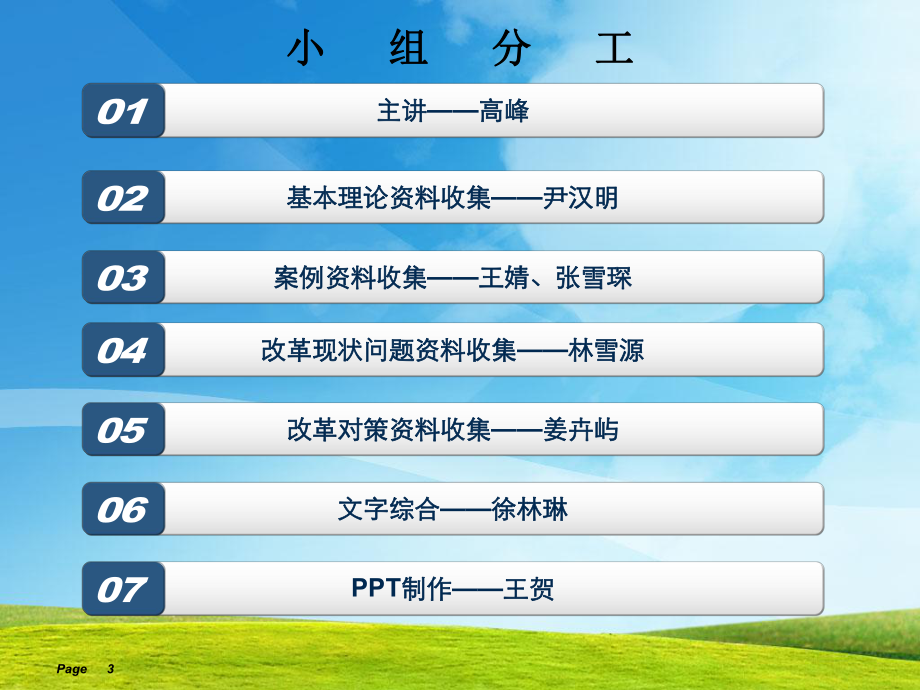 小 组 分 工

01 主讲——高峰

02 基本理论资料收集——尹汉明

03 案例资料收集——王婧、张雪琛

04 改革现状问题资料收集——林雪源

05 改革对策资料收集——姜卉屿

06 文字综合——徐林琳

07 PPT制作——王贺

Page 3